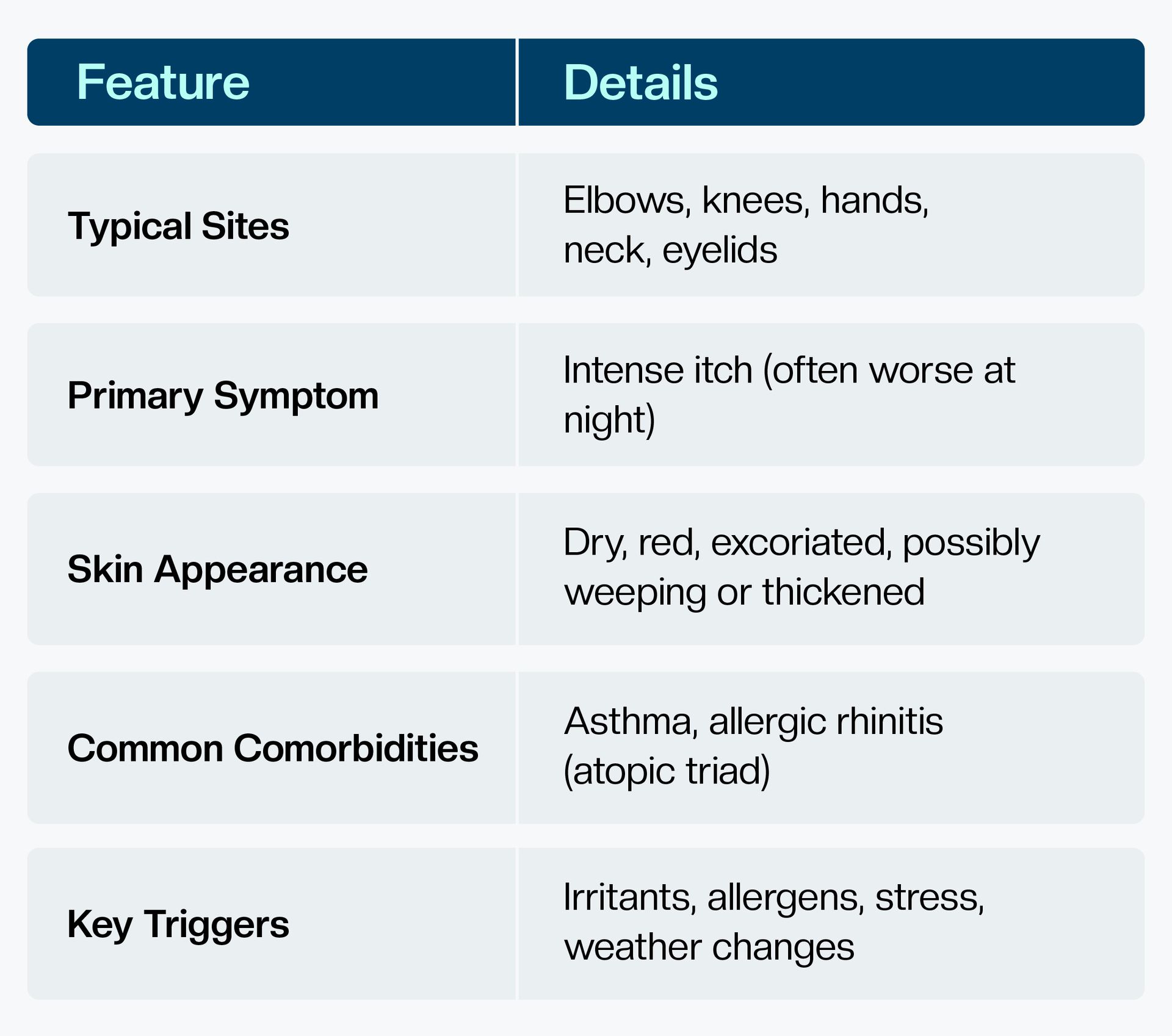 | Feature | Details |
|---|---|
| Typical Sites | Elbows, knees, hands, neck, eyelids |
| Primary Symptom | Intense itch (often worse at night) |
| Skin Appearance | Dry, red, excoriated, possibly weeping or thickened |
| Common Comorbidities | Asthma, allergic rhinitis (atopic triad) |
| Key Triggers | Irritants, allergens, stress, weather changes |